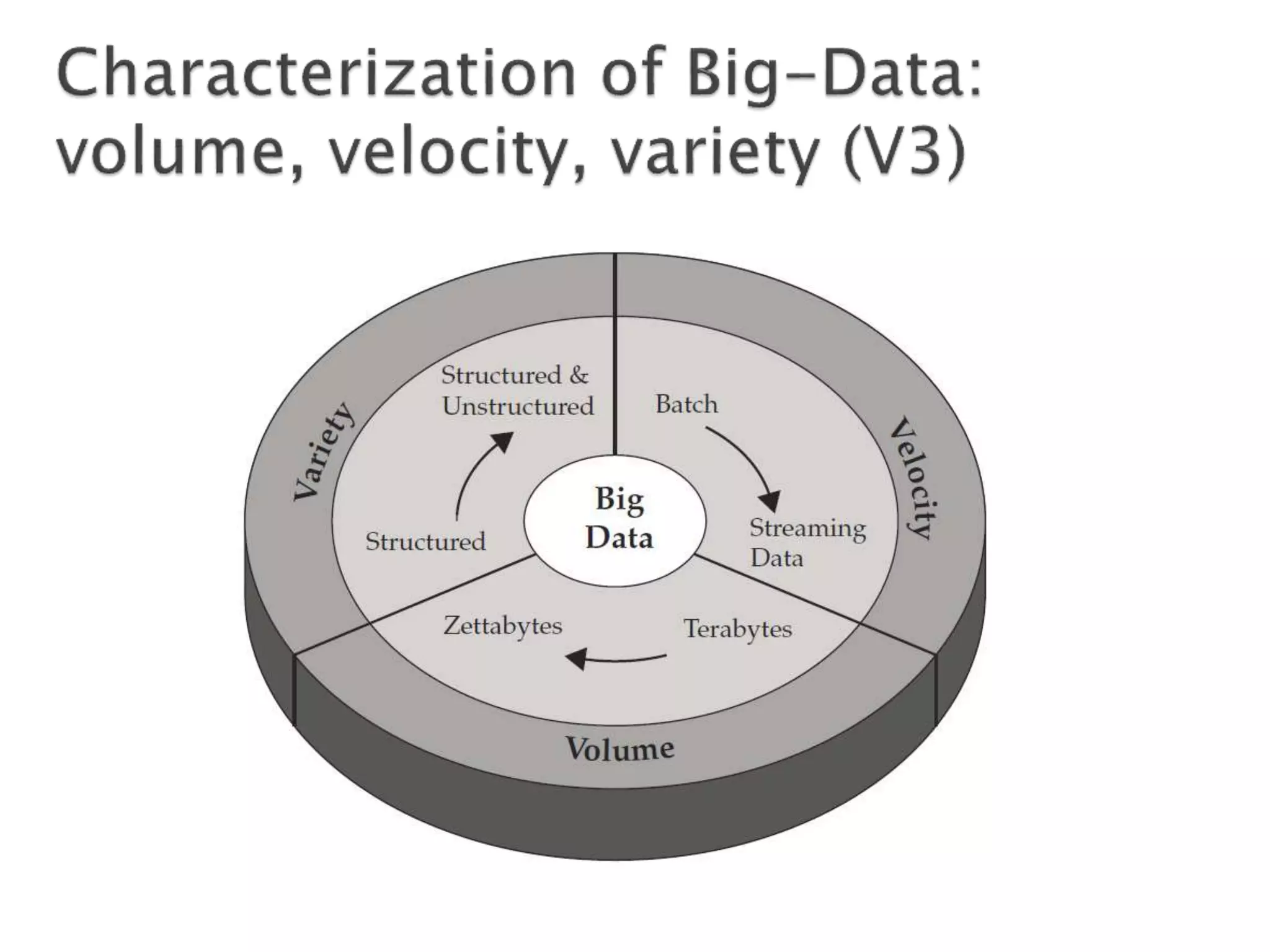 Characterization of Big-Data: volume, velocity, variety (V3)

Variety

Structured & Unstructured

Structured

Batch

Streaming Data

Velocity

Big Data

Zettabytes

Terabytes

Volume